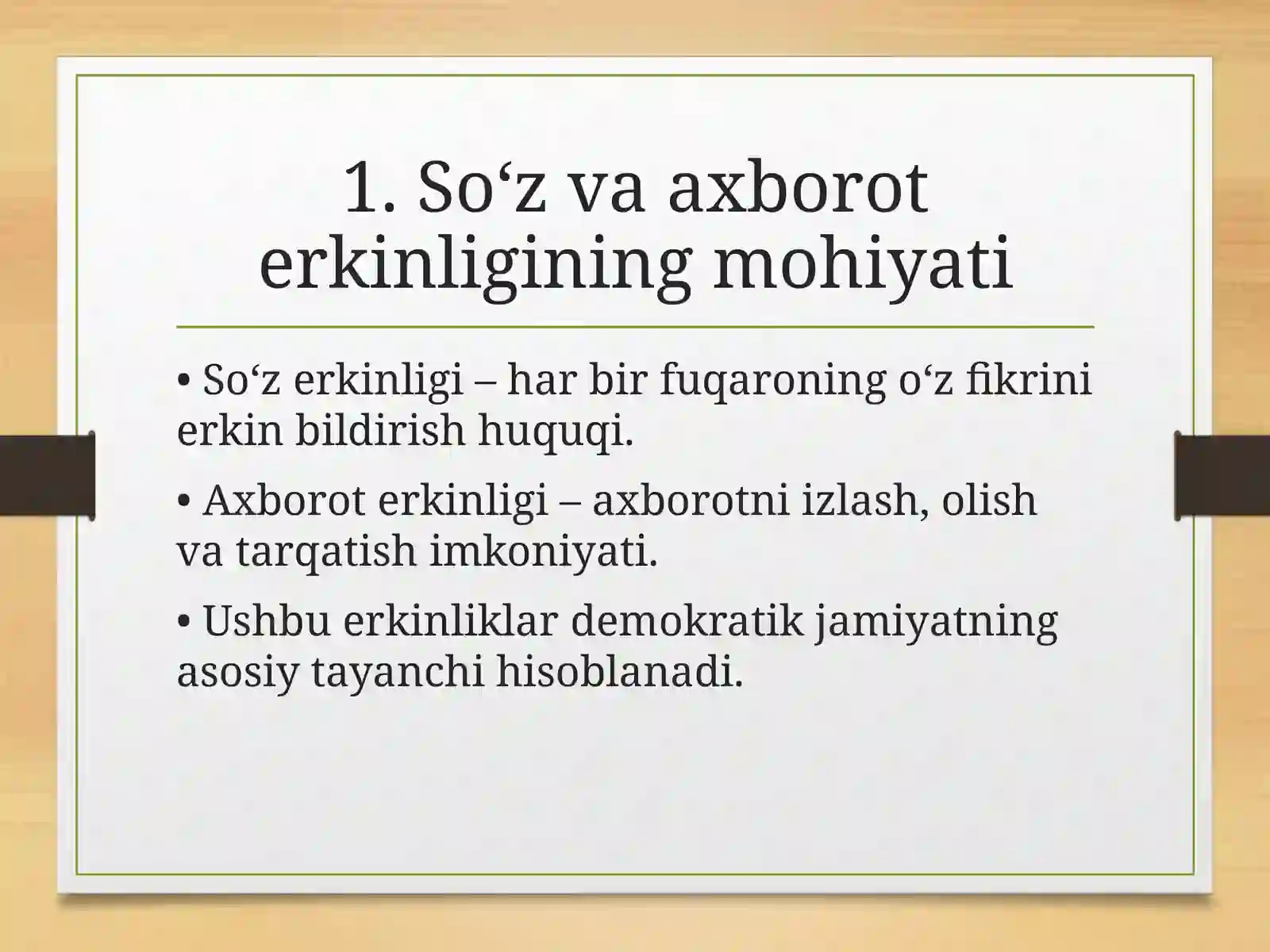 1. So‘z va axborot erkinligining mohiyati

• So‘z erkinligi – har bir fuqaroning o‘z fikrini erkin bildirish huquqi.

• Axborot erkinligi – axborotni izlash, olish va tarqatish imkoniyati.

• Ushbu erkinliklar demokratik jamiyatning asosiy tayanchi hisoblanadi.